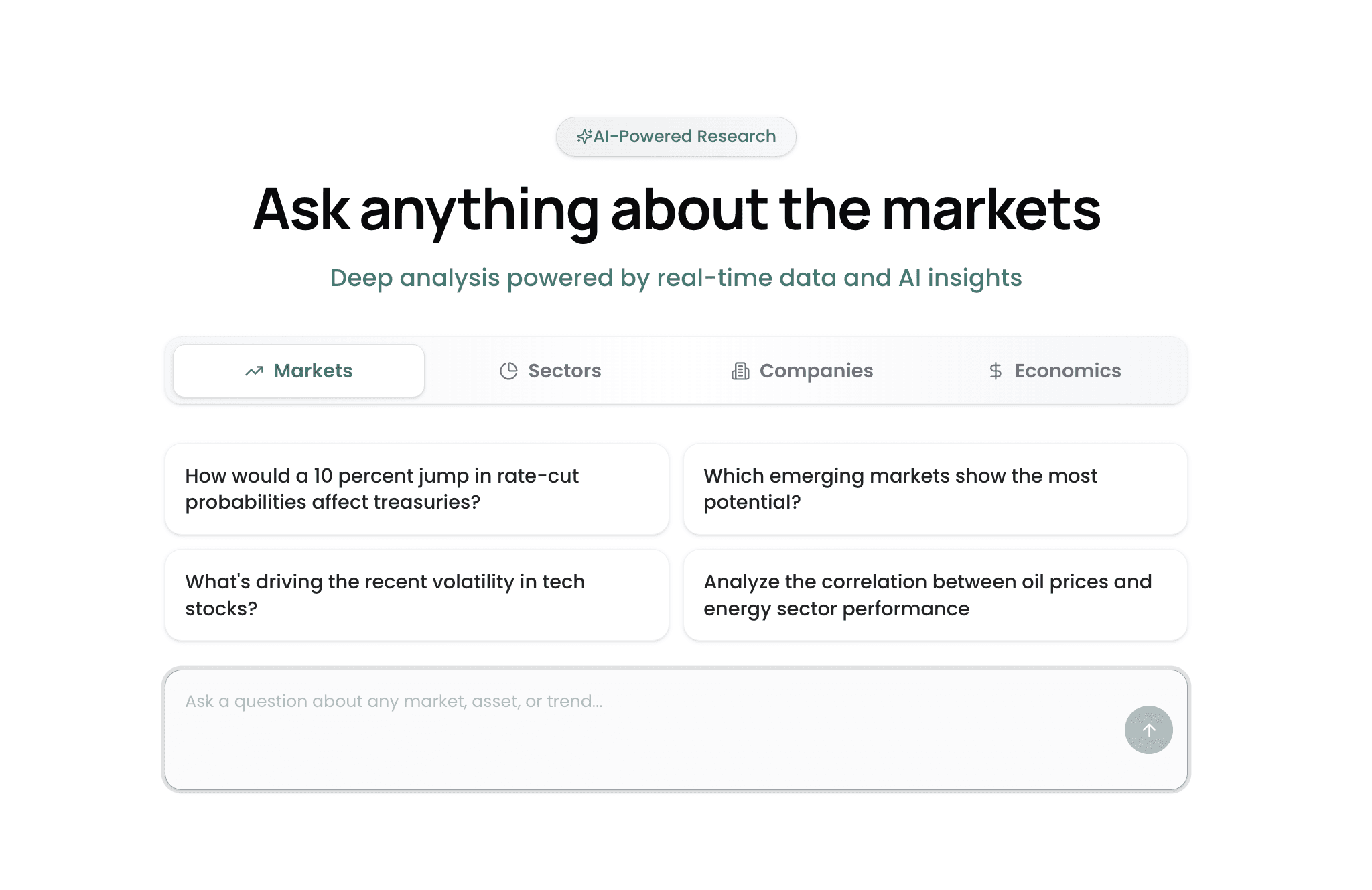 AI-Powered Research

Ask anything about the markets

Deep analysis powered by real-time data and AI insights

Markets Sectors Companies Economics

How would a 10 percent jump in rate-cut probabilities affect treasuries?

Which emerging markets show the most potential?

What's driving the recent volatility in tech stocks?

Analyze the correlation between oil prices and energy sector performance

Ask a question about any market, asset, or trend...